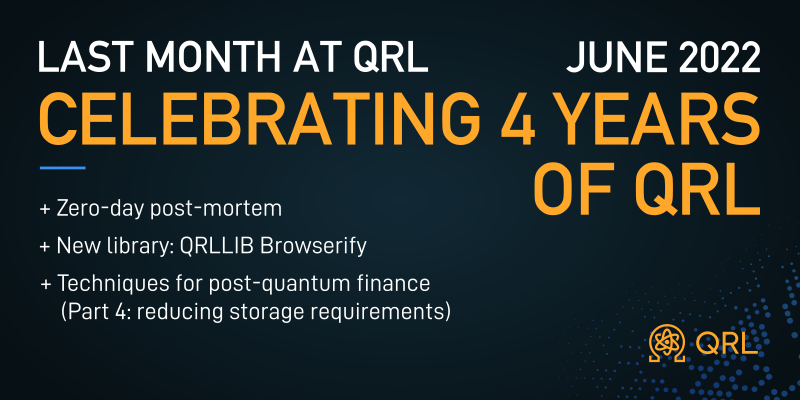 LAST MONTH AT QRL

JUNE 2022

CELEBRATING 4 YEARS OF QRL

+ Zero-day post-mortem

+ New library: QRLLIB Browserify

+ Techniques for post-quantum finance (Part 4: reducing storage requirements)

QRL